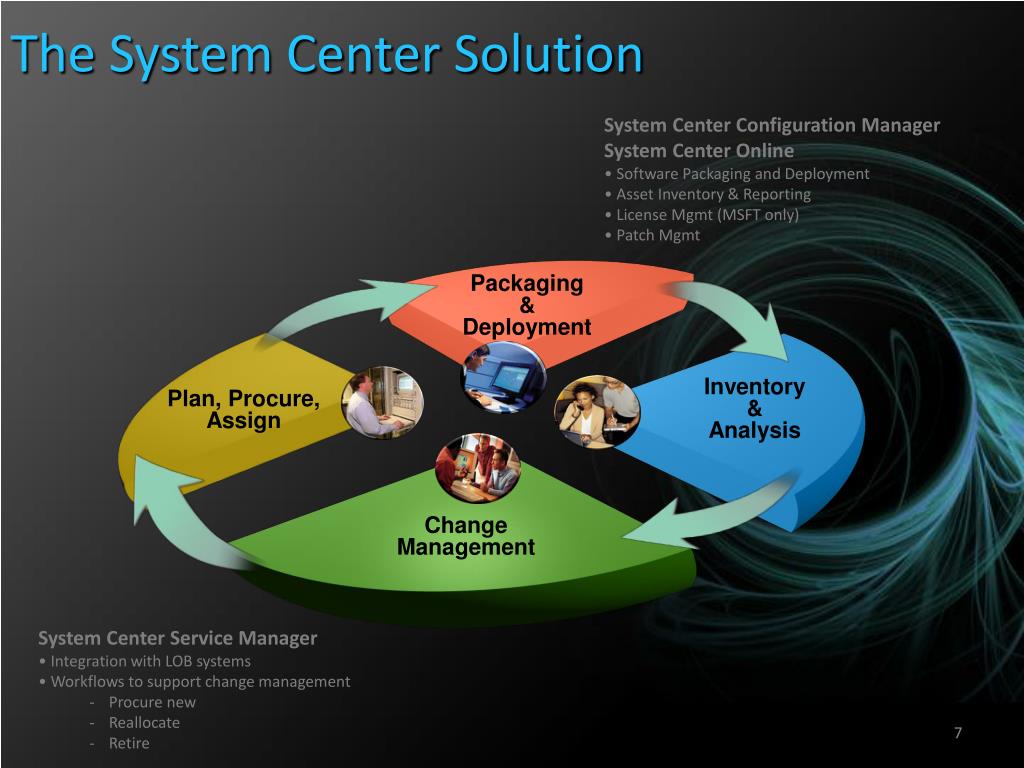 The System Center Solution

System Center Configuration Manager
System Center Online
• Software Packaging and Deployment
• Asset Inventory & Reporting
• License Mgmt (MSFT only)
• Patch Mgmt

Packaging & Deployment

Plan, Procure, Assign

Inventory & Analysis

Change Management

System Center Service Manager
• Integration with LOB systems
• Workflows to support change management
- Procure new
- Reallocate
- Retire

7